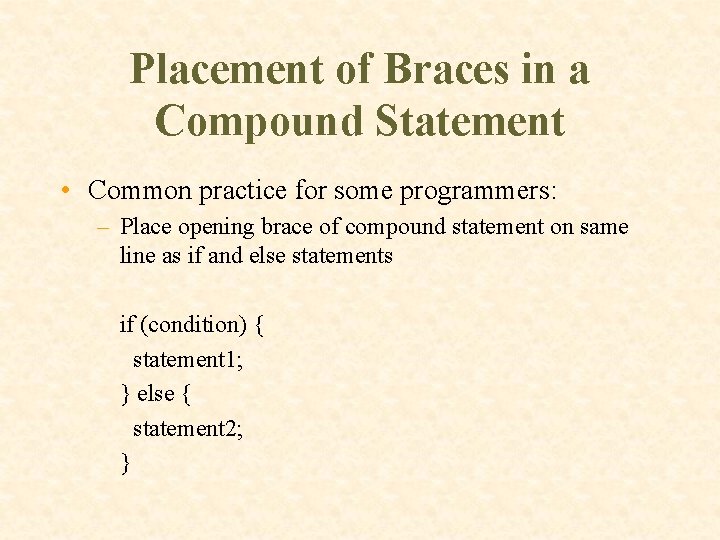 Placement of Braces in a Compound Statement

• Common practice for some programmers:

– Place opening brace of compound statement on same line as if and else statements

if (condition) {
 statement1;
} else {
 statement2;
}